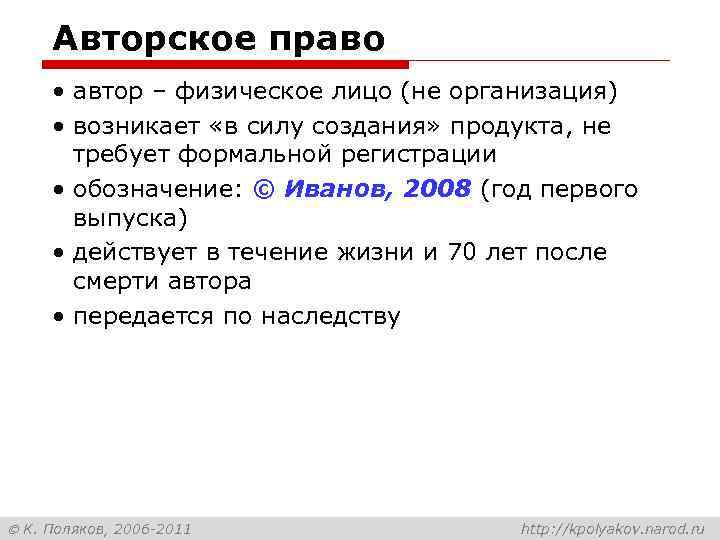 Авторское право

• автор – физическое лицо (не организация)
• возникает «в силу создания» продукта, не требует формальной регистрации
• обозначение: © Иванов, 2008 (год первого выпуска)
• действует в течение жизни и 70 лет после смерти автора
• передается по наследству

© К. Поляков, 2006-2011

http://kpolyakov.narod.ru